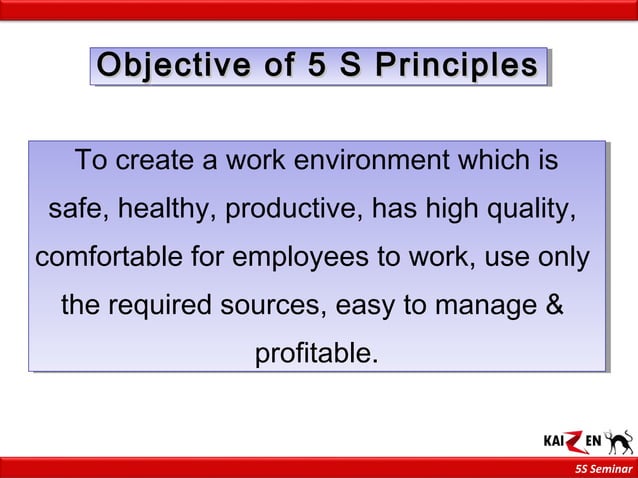 Objective of 5 S Principles

To create a work environment which is safe, healthy, productive, has high quality, comfortable for employees to work, use only the required sources, easy to manage & profitable.

KAIZEN

5S Seminar